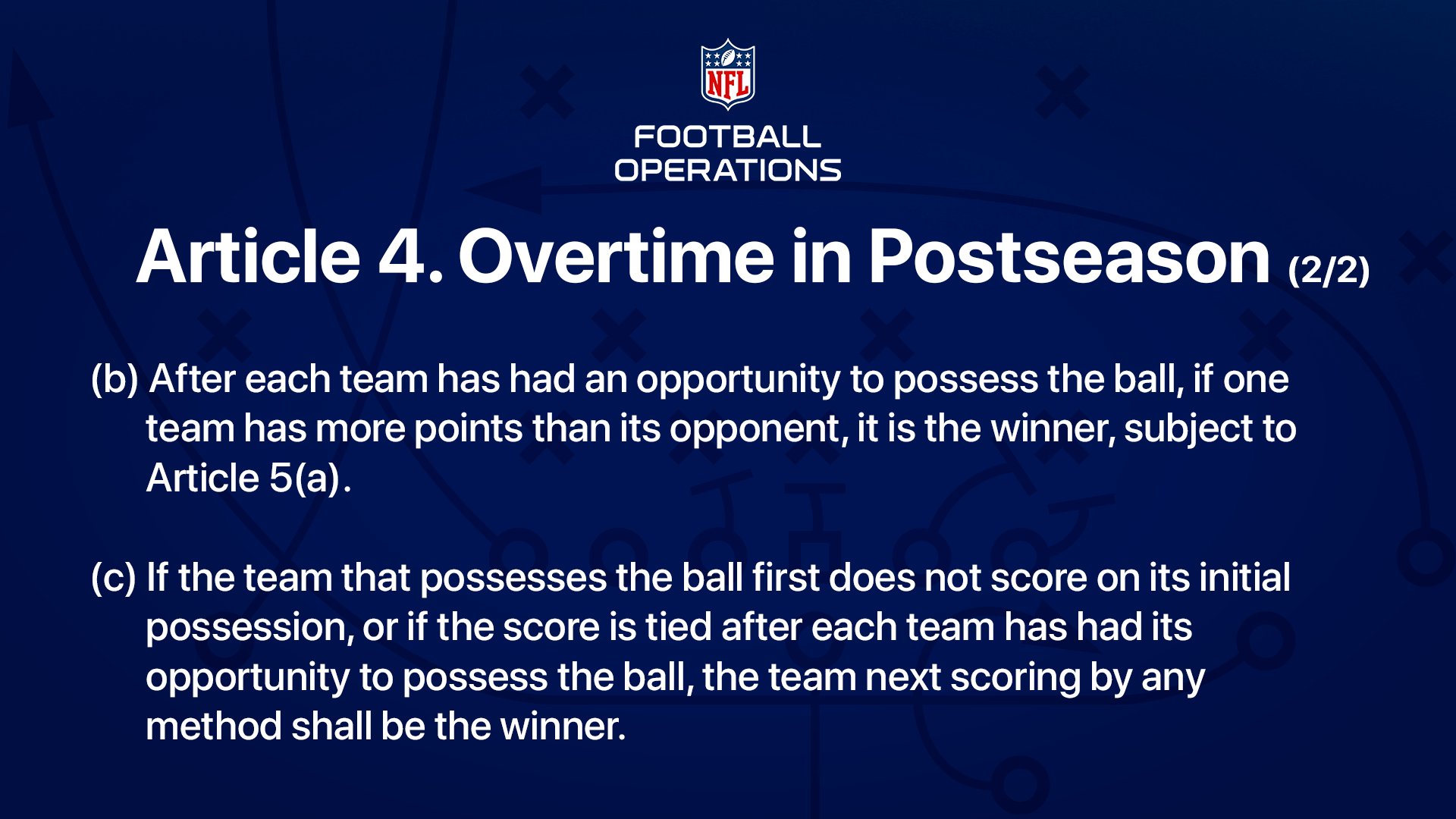 NFL

FOOTBALL OPERATIONS

Article 4. Overtime in Postseason (2/2)

(b) After each team has had an opportunity to possess the ball, if one team has more points than its opponent, it is the winner, subject to Article 5(a).

(c) If the team that possesses the ball first does not score on its initial possession, or if the score is tied after each team has had its opportunity to possess the ball, the team next scoring by any method shall be the winner.